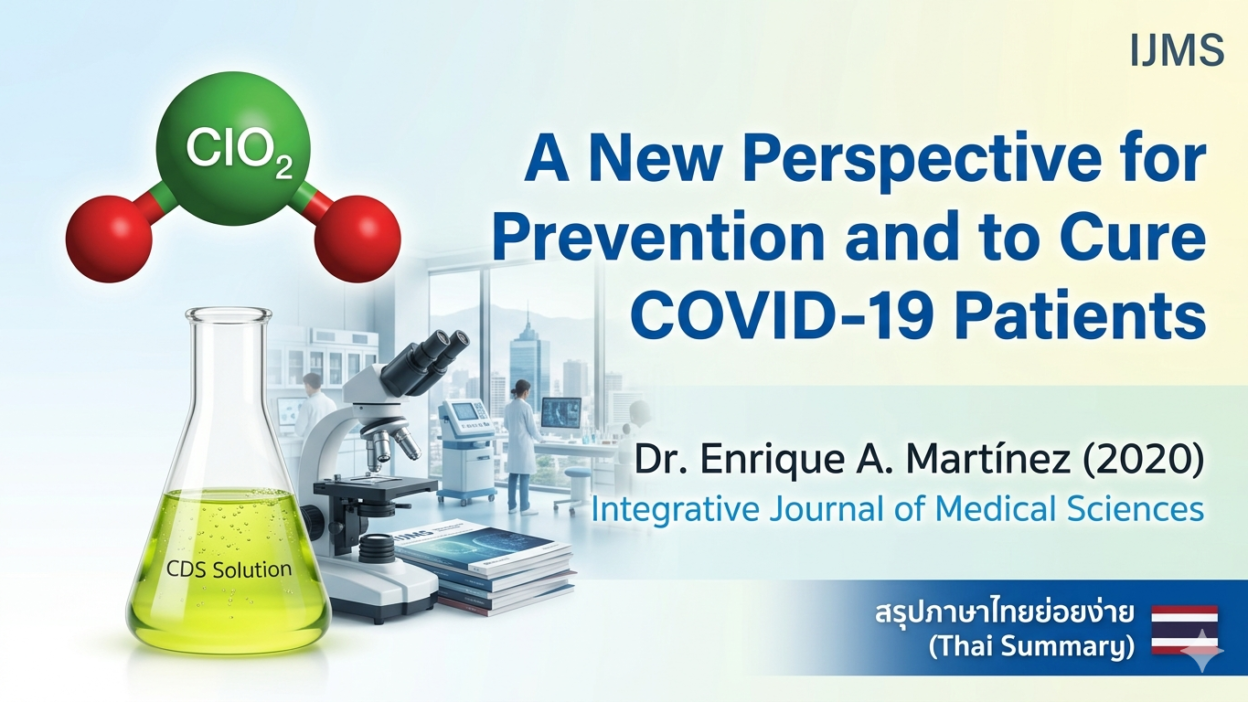 IJMS

$ClO_2$

A New Perspective for Prevention and to Cure COVID-19 Patients

Dr. Enrique A. Martínez (2020)
Integrative Journal of Medical Sciences

CDS Solution

สรุปภาษาไทยย่อยง่าย
(Thai Summary)